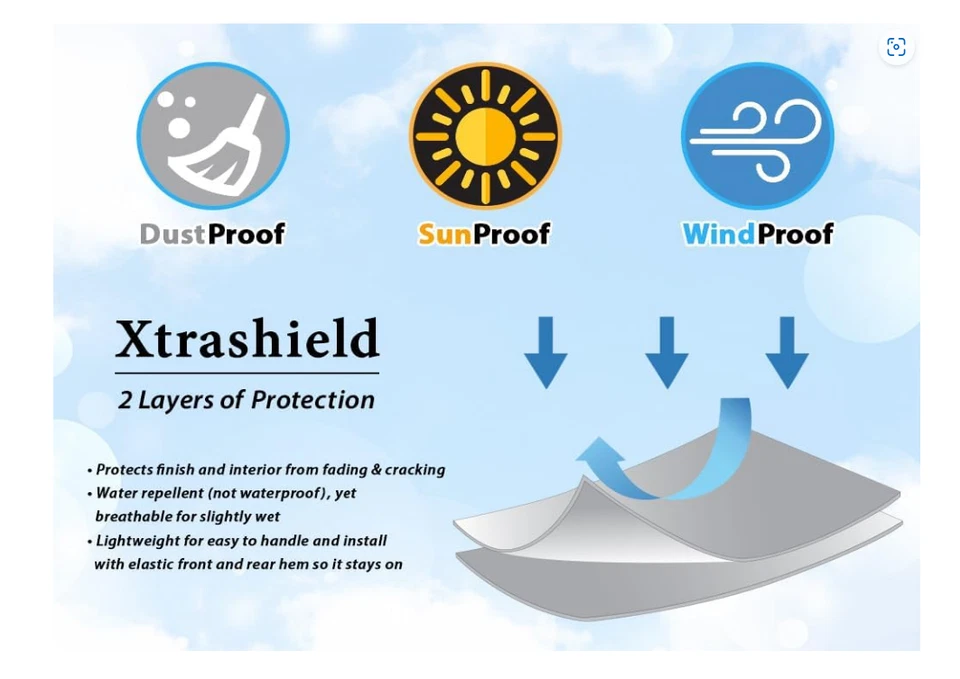 DustProof SunProof WindProof

Xtrashield

2 Layers of Protection

• Protects finish and interior from fading & cracking
• Water repellent (not waterproof), yet breathable for slightly wet
• Lightweight for easy to handle and install with elastic front and rear hem so it stays on